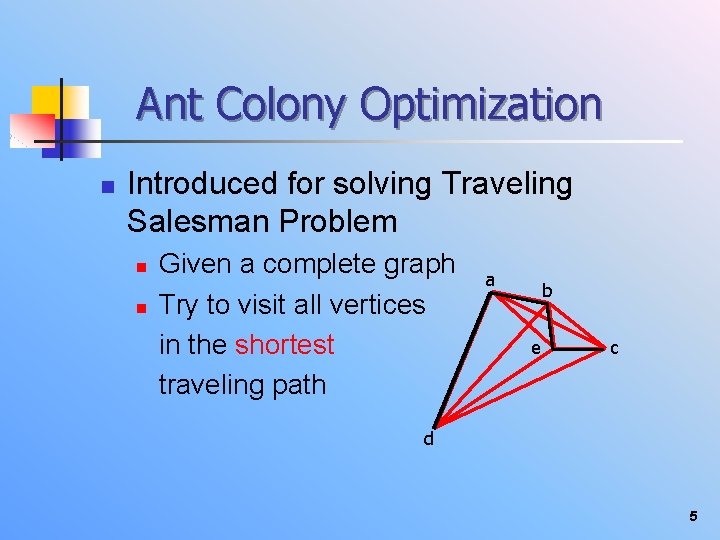 Ant Colony Optimization

Introduced for solving Traveling Salesman Problem

Given a complete graph

Try to visit all vertices in the shortest traveling path

a

b

e

c

d

5